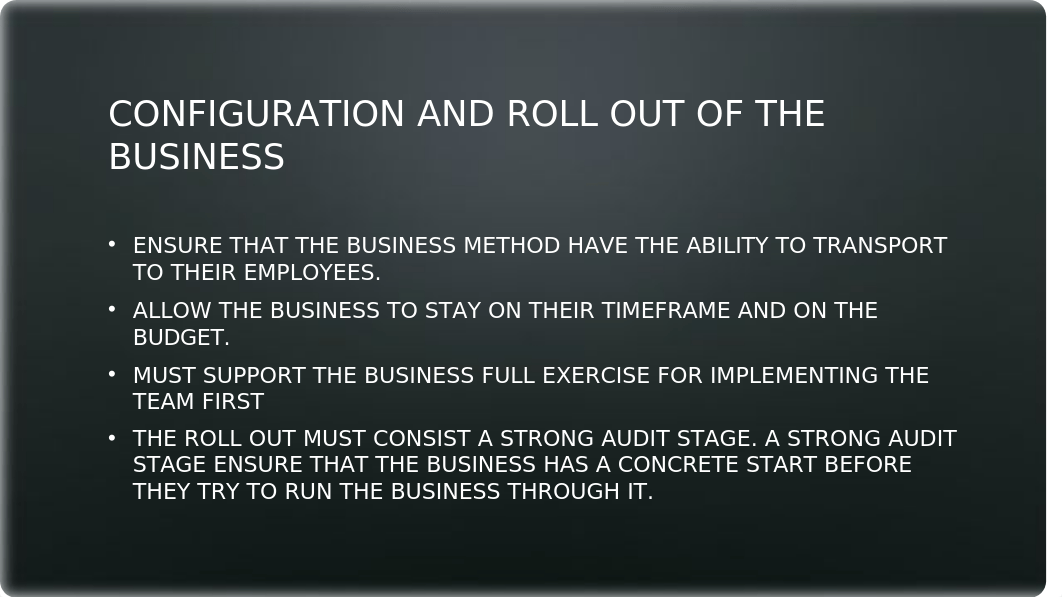 CONFIGURATION AND ROLL OUT OF THE BUSINESS

• ENSURE THAT THE BUSINESS METHOD HAVE THE ABILITY TO TRANSPORT TO THEIR EMPLOYEES.
• ALLOW THE BUSINESS TO STAY ON THEIR TIMEFRAME AND ON THE BUDGET.
• MUST SUPPORT THE BUSINESS FULL EXERCISE FOR IMPLEMENTING THE TEAM FIRST
• THE ROLL OUT MUST CONSIST A STRONG AUDIT STAGE. A STRONG AUDIT STAGE ENSURE THAT THE BUSINESS HAS A CONCRETE START BEFORE THEY TRY TO RUN THE BUSINESS THROUGH IT.